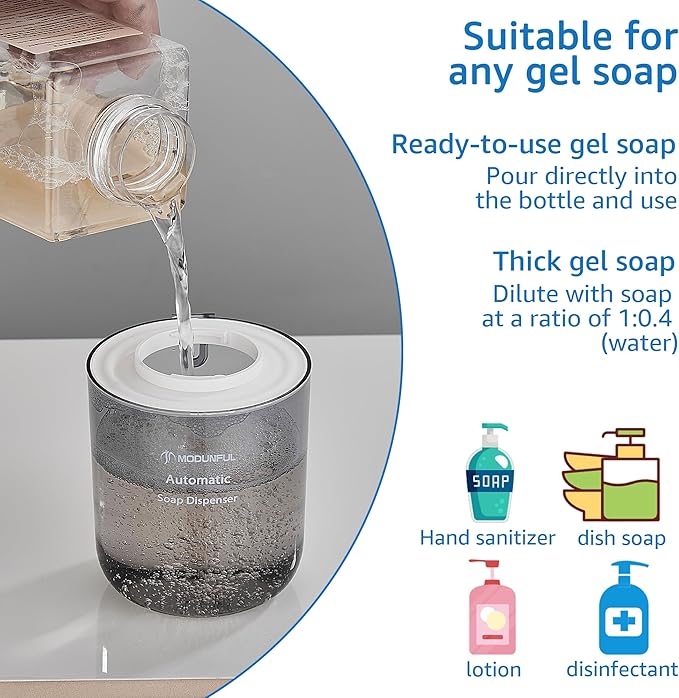 Suitable for any gel soap

Ready-to-use gel soap
Pour directly into the bottle and use

Thick gel soap
Dilute with soap at a ratio of 1:0.4 (water)

MODUNFUL
Automatic
Soap Dispenser

SOAP

Hand sanitizer
dish soap
lotion
disinfectant